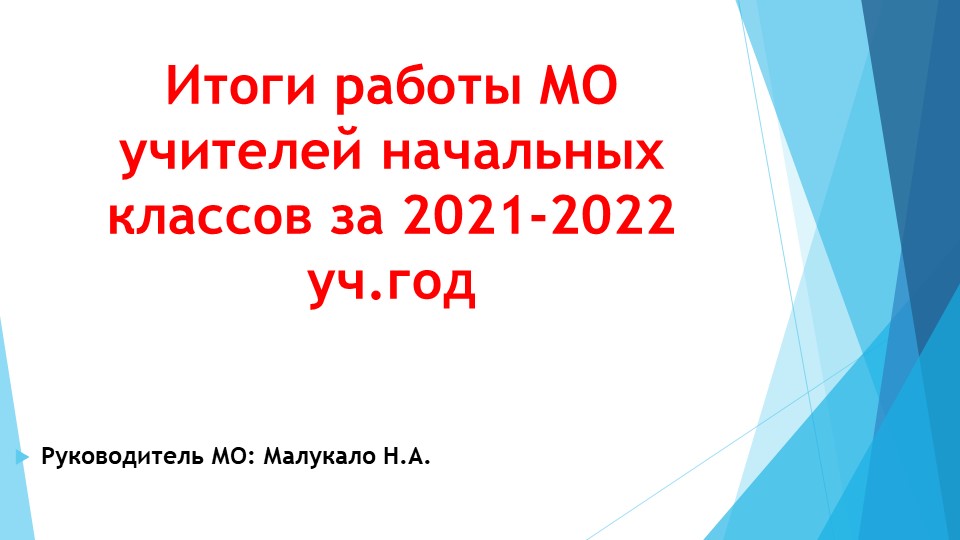 Итоги работы МО учителей начальных классов за 2021-2022 уч.год

Руководитель МО: Малукало Н.А.